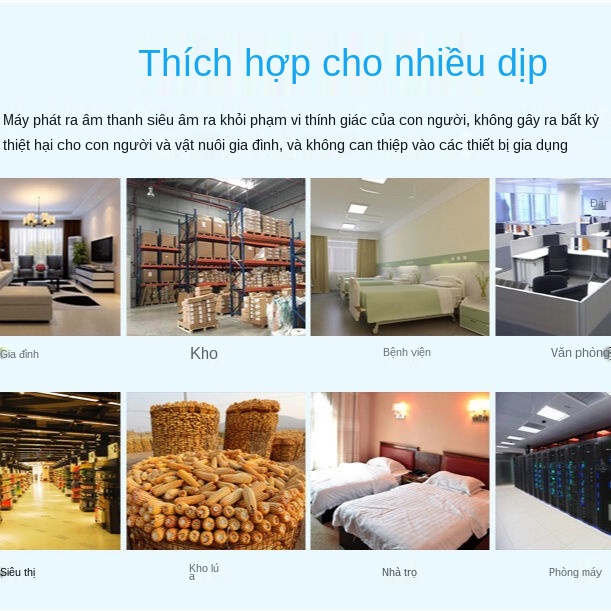 Thích hợp cho nhiều dịp

Máy phát ra âm thanh siêu âm ra khỏi phạm vi thính giác của con người, không gây ra bất kỳ thiệt hại cho con người và vật nuôi gia đình, và không can thiệp vào các thiết bị gia dụng

Đár

Gia đình

Kho

Bệnh viện

Văn phòng

Siêu thị

Kho lú a

Nhà trọ

Phòng máy